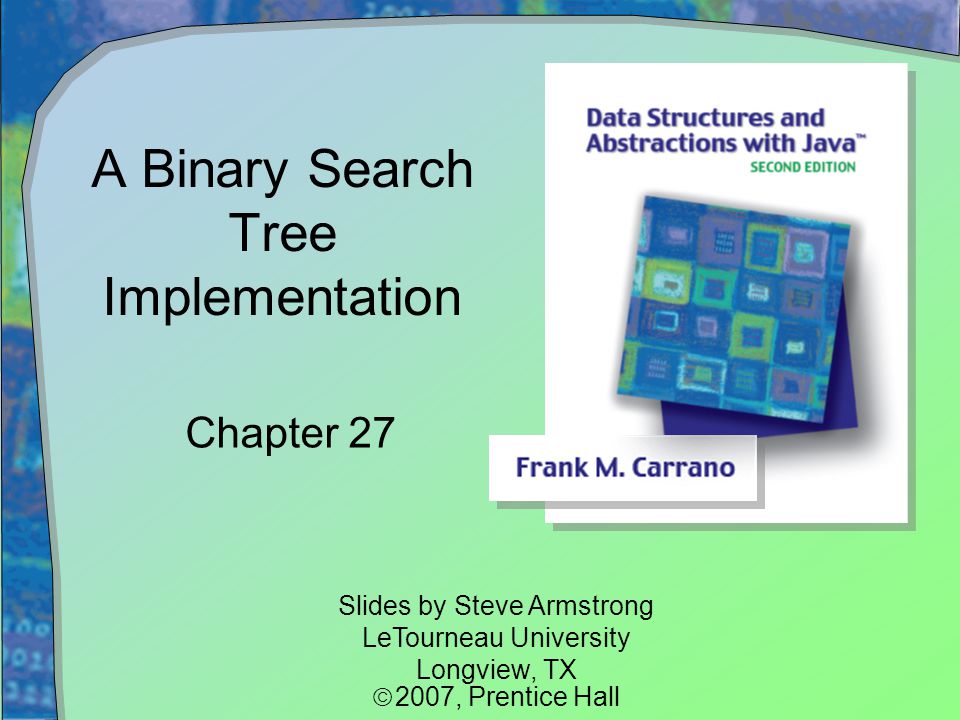 A Binary Search Tree Implementation

Chapter 27

Data Structures and Abstractions with Java™
SECOND EDITION

Frank M. Carrano

Slides by Steve Armstrong
LeTourneau University
Longview, TX
© 2007, Prentice Hall